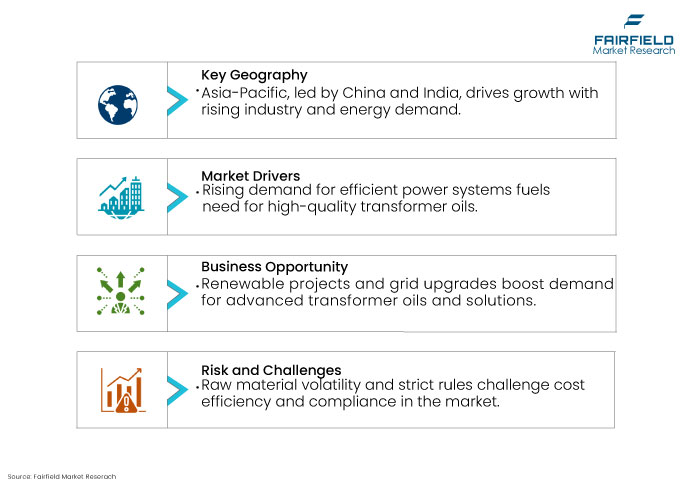 FAIRFIELD
Market Research

Key Geography
• Asia-Pacific, led by China and India, drives growth with rising industry and energy demand.

Market Drivers
• Rising demand for efficient power systems fuels need for high-quality transformer oils.

Business Opportunity
• Renewable projects and grid upgrades boost demand for advanced transformer oils and solutions.

Risk and Challenges
• Raw material volatility and strict rules challenge cost efficiency and compliance in the market.

Source: Fairfield Market Research